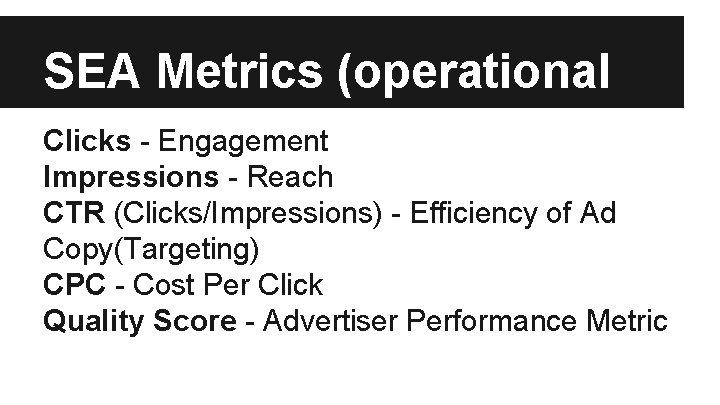 SEA Metrics (operational

Clicks - Engagement
Impressions - Reach
CTR (Clicks/Impressions) - Efficiency of Ad Copy(Targeting)
CPC - Cost Per Click
Quality Score - Advertiser Performance Metric